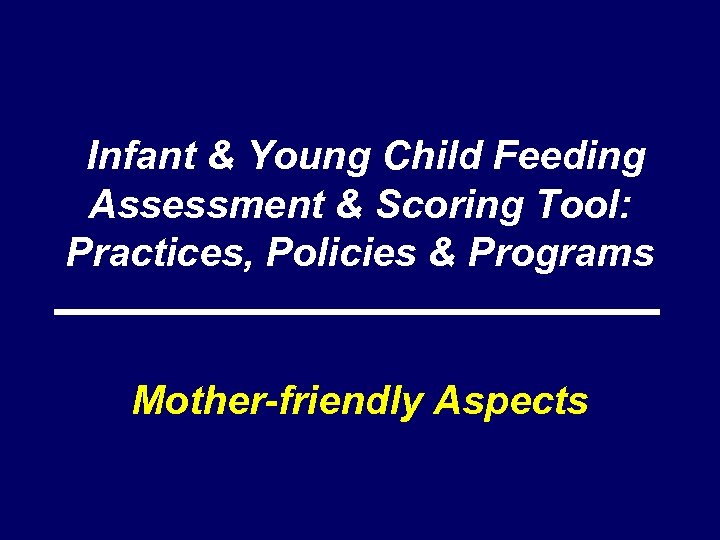 Infant & Young Child Feeding Assessment & Scoring Tool: Practices, Policies & Programs

Mother-friendly Aspects